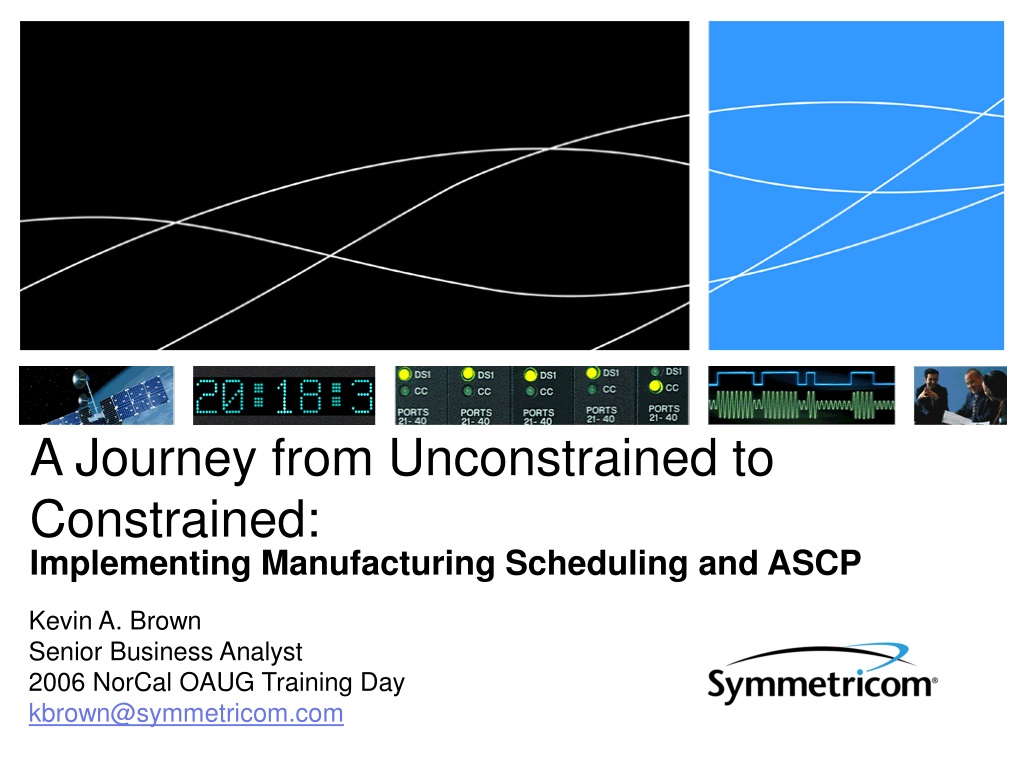 20:18:3

DS1
CC
PORTS 21- 40

DS1
CC
PORTS 21- 40

DS1
CC
PORTS 21- 40

DS1
CC
PORTS 21- 40

DS1
CC
PORTS 21- 40

A Journey from Unconstrained to Constrained:

Implementing Manufacturing Scheduling and ASCP

Kevin A. Brown
Senior Business Analyst
2006 NorCal OAUG Training Day
kbrown@symmetricom.com

Symmetricom®